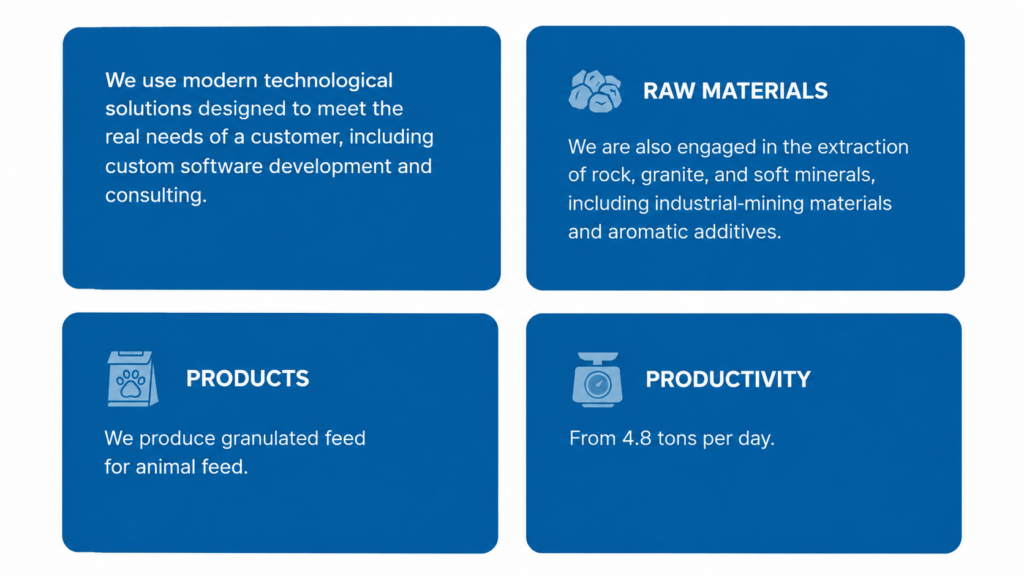 We use modern technological solutions designed to meet the real needs of a customer, including custom software development and consulting.

RAW MATERIALS

We are also engaged in the extraction of rock, granite, and soft minerals, including industrial-mining materials and aromatic additives.

PRODUCTS

We produce granulated feed for animal feed.

PRODUCTIVITY

From 4.8 tons per day.